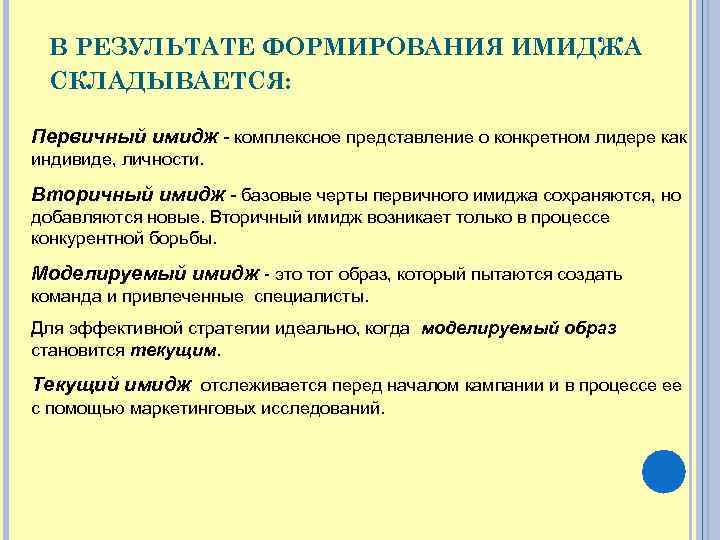 В РЕЗУЛЬТАТЕ ФОРМИРОВАНИЯ ИМИДЖА СКЛАДЫВАЕТСЯ:

Первичный имидж - комплексное представление о конкретном лидере как индивиде, личности.

Вторичный имидж - базовые черты первичного имиджа сохраняются, но добавляются новые. Вторичный имидж возникает только в процессе конкурентной борьбы.

Моделируемый имидж - это тот образ, который пытаются создать команда и привлеченные специалисты.

Для эффективной стратегии идеально, когда моделируемый образ становится текущим.

Текущий имидж отслеживается перед началом кампании и в процессе ее с помощью маркетинговых исследований.